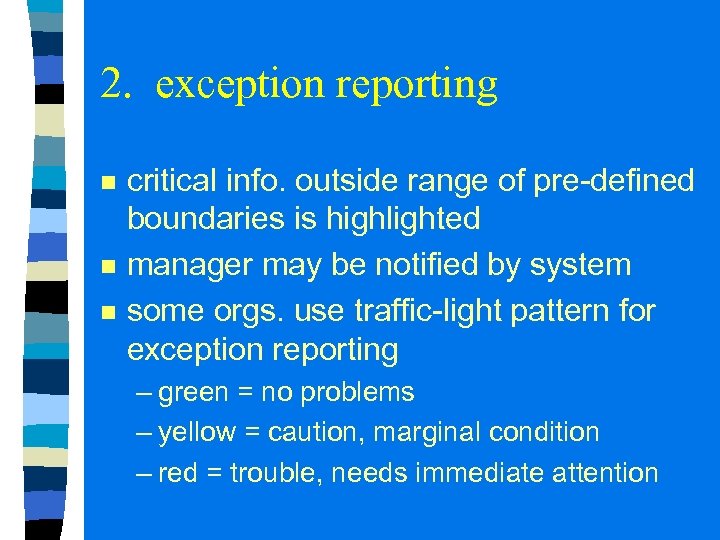 2. exception reporting

- critical info. outside range of pre-defined boundaries is highlighted
- manager may be notified by system
- some orgs. use traffic-light pattern for exception reporting
  – green = no problems
  – yellow = caution, marginal condition
  – red = trouble, needs immediate attention